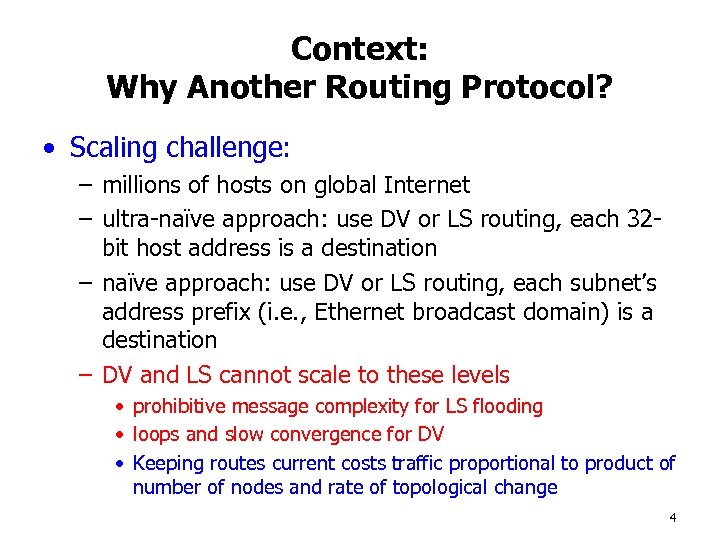 Context:
Why Another Routing Protocol?

• Scaling challenge:
– millions of hosts on global Internet
– ultra-naïve approach: use DV or LS routing, each 32-bit host address is a destination
– naïve approach: use DV or LS routing, each subnet's address prefix (i.e., Ethernet broadcast domain) is a destination
– DV and LS cannot scale to these levels
• prohibitive message complexity for LS flooding
• loops and slow convergence for DV
• Keeping routes current costs traffic proportional to product of number of nodes and rate of topological change

4